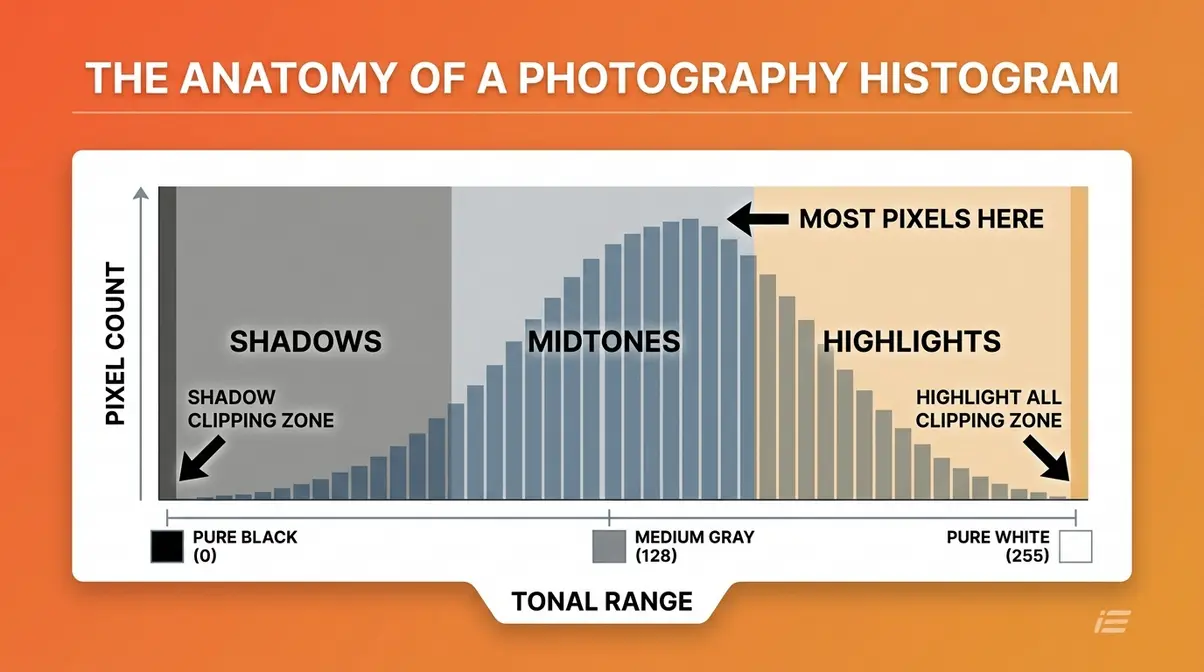 THE ANATOMY OF A PHOTOGRAPHY HISTOGRAM

PIXEL COUNT

MOST PIXELS HERE

SHADOWS

MIDTONES

HIGHLIGHTS

SHADOW CLIPPING ZONE

HIGHLIGHT ALL CLIPPING ZONE

PURE BLACK (0)

MEDIUM GRAY (128)

PURE WHITE (255)

TONAL RANGE